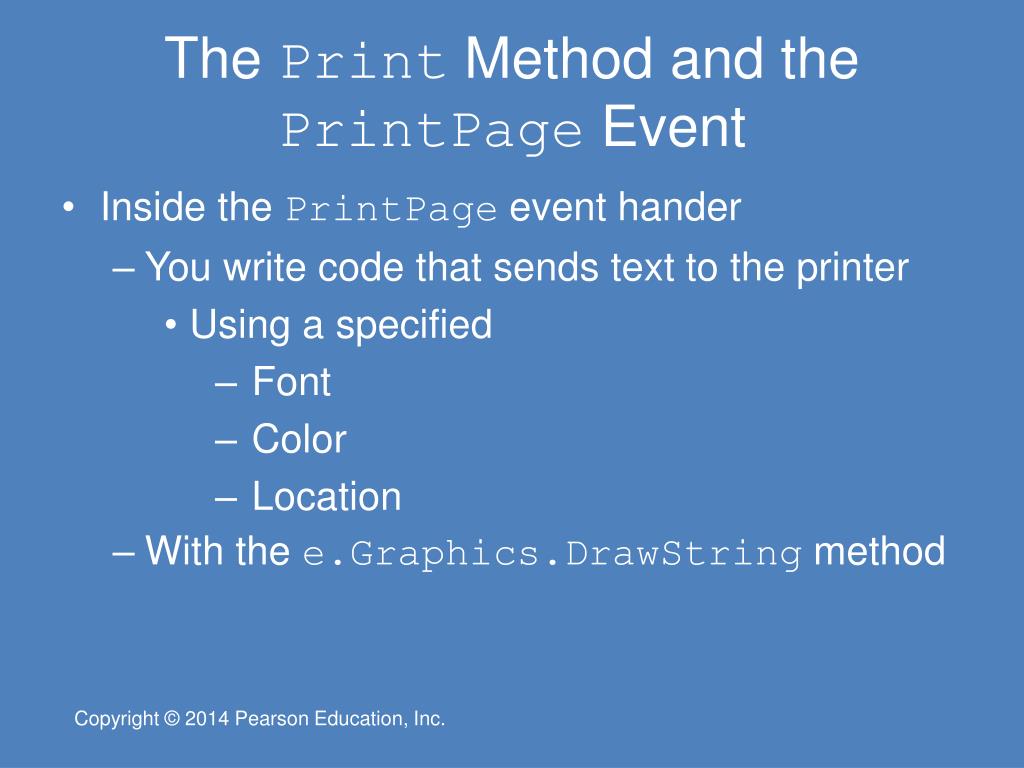 The Print Method and the PrintPage Event

• Inside the PrintPage event hander
– You write code that sends text to the printer
• Using a specified
– Font
– Color
– Location
– With the e.Graphics.DrawString method

Copyright © 2014 Pearson Education, Inc.